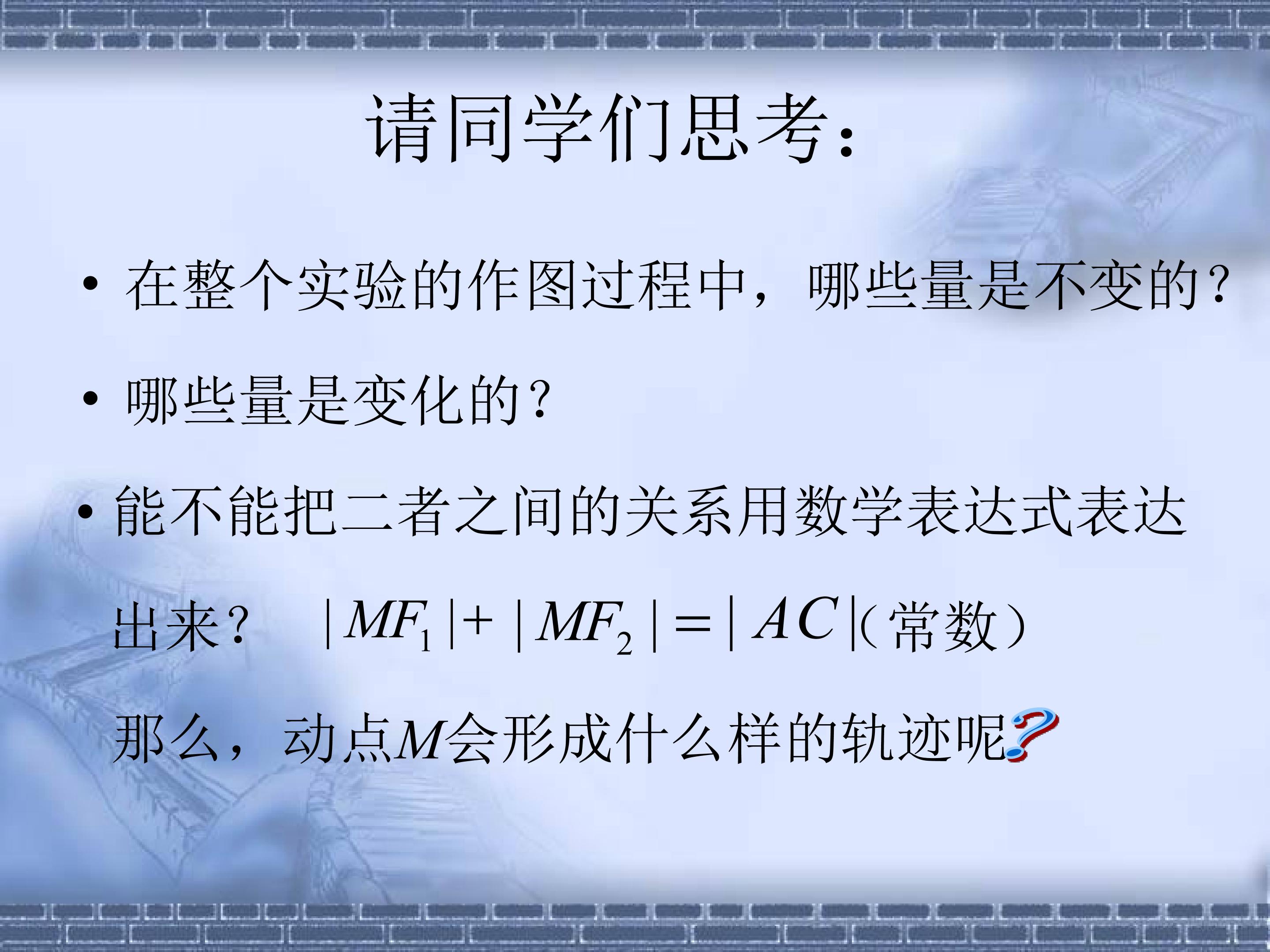 请同学们思考：

• 在整个实验的作图过程中，哪些量是不变的？

• 哪些量是变化的？

• 能不能把二者之间的关系用数学表达式表达出来？ $|MF_1|+|MF_2|=|AC|$(常数)

那么，动点M会形成什么样的轨迹呢?